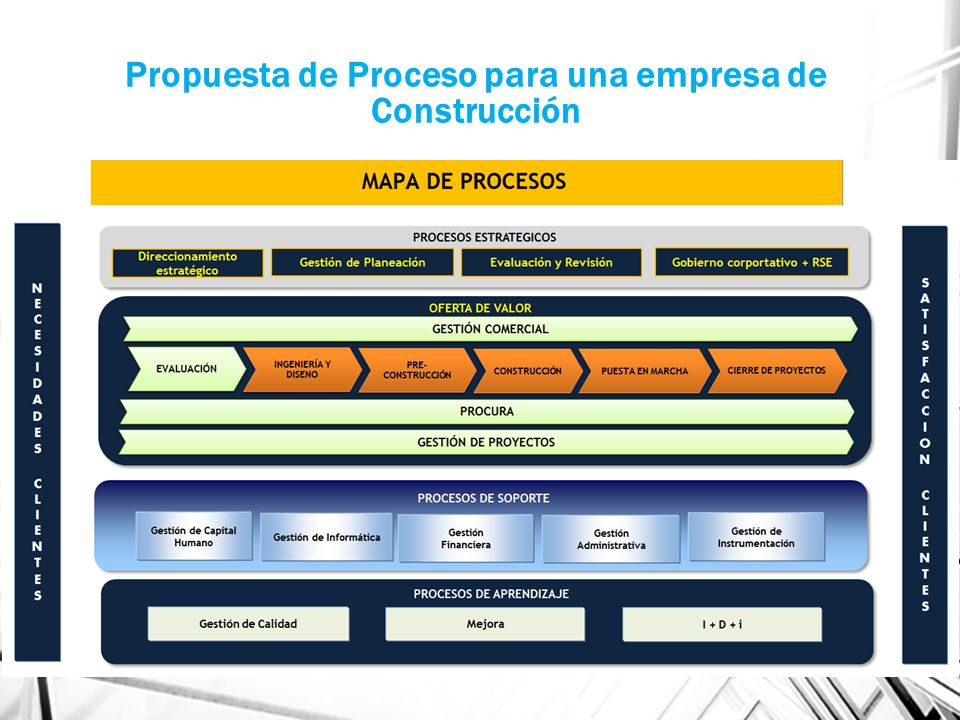 Propuesta de Proceso para una empresa de Construcción

MAPA DE PROCESOS

NECESIDADES CLIENTES

PROCESOS ESTRATEGICOS

Direccionamiento estratégico

Gestión de Planeación

Evaluación y Revisión

Gobierno corportativo + RSE

OFERTA DE VALOR

GESTIÓN COMERCIAL

EVALUACIÓN

INGENIERÍA Y DISENO

PRE-CONSTRUCCIÓN

CONSTRUCCIÓN

PUESTA EN MARCHA

CIERRE DE PROYECTOS

PROCURA

GESTIÓN DE PROYECTOS

PROCESOS DE SOPORTE

Gestión de Capital Humano

Gestión de Informática

Gestión Financiera

Gestión Administrativa

Gestión de Instrumentación

PROCESOS DE APRENDIZAJE

Gestión de Calidad

Mejora

I + D + i

SATISFACCION CLIENTES